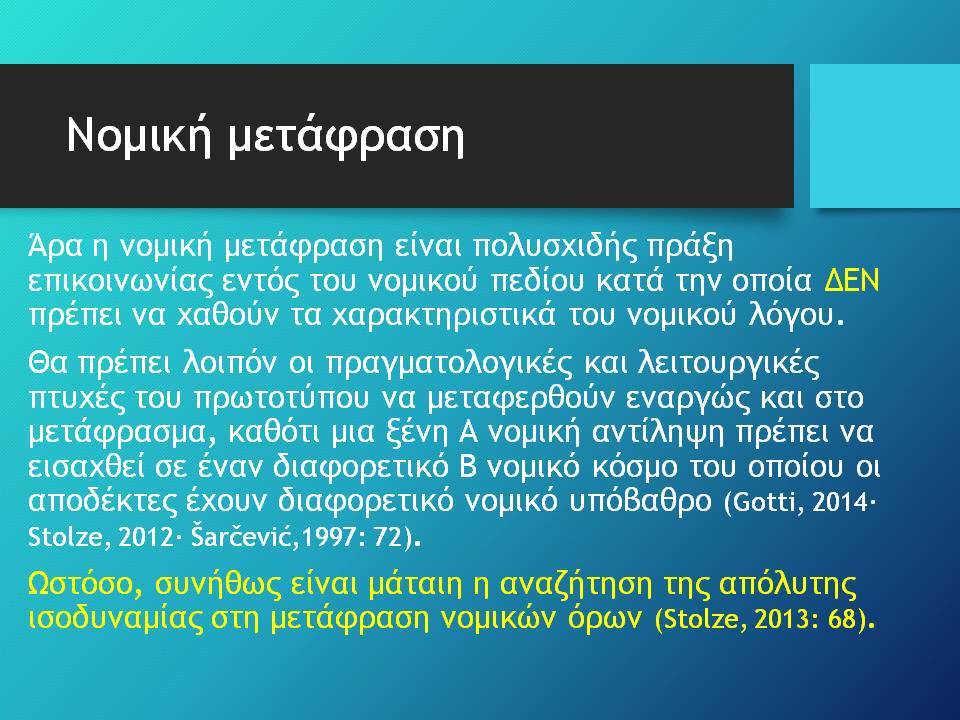 Νομική μετάφραση

Άρα η νομική μετάφραση είναι πολυσχιδής πράξη επικοινωνίας εντός του νομικού πεδίου κατά την οποία ΔΕΝ πρέπει να χαθούν τα χαρακτηριστικά του νομικού λόγου.

Θα πρέπει λοιπόν οι πραγματολογικές και λειτουργικές πτυχές του πρωτοτύπου να μεταφερθούν εναργώς και στο μετάφρασμα, καθότι μια ξένη Α νομική αντίληψη πρέπει να εισαχθεί σε έναν διαφορετικό Β νομικό κόσμο του οποίου οι αποδέκτες έχουν διαφορετικό νομικό υπόβαθρο (Gotti, 2014· Stolze, 2012· Šarčević,1997: 72).

Ωστόσο, συνήθως είναι μάταιη η αναζήτηση της απόλυτης ισοδυναμίας στη μετάφραση νομικών όρων (Stolze, 2013: 68).